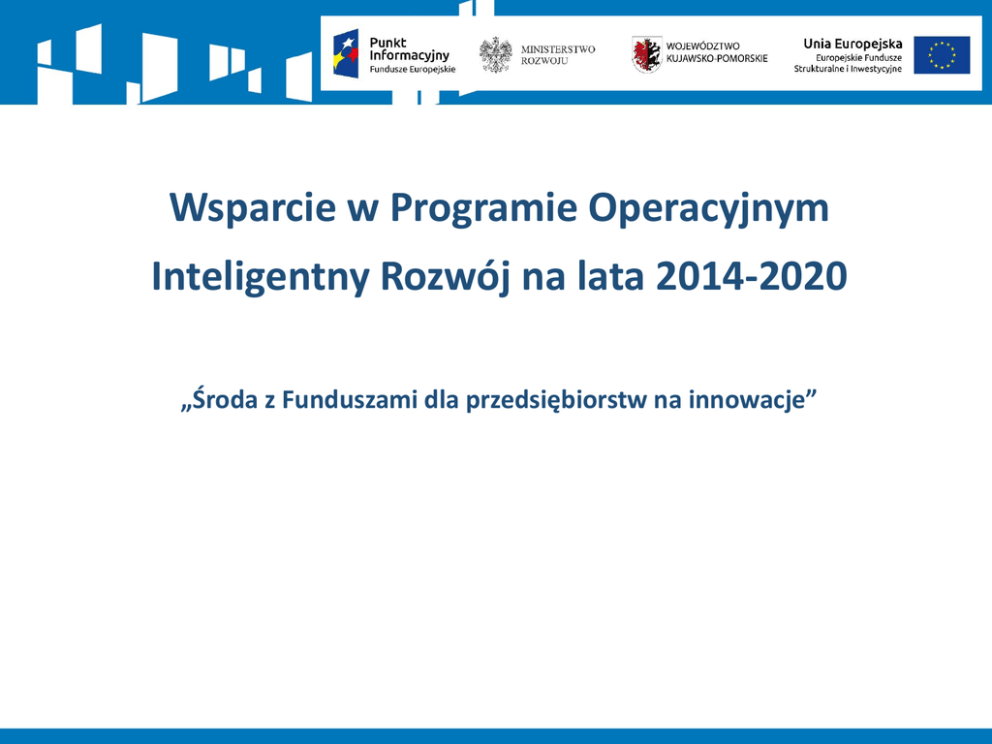 Punkt Informacyjny
Fundusze Europejskie

MINISTERSTWO ROZWOJU

WOJEWÓDZTWO KUJAWSKO-POMORSKIE

Unia Europejska
Europejskie Fundusze Strukturalne i Inwestycyjne

Wsparcie w Programie Operacyjnym Inteligentny Rozwój na lata 2014-2020

„Środa z Funduszami dla przedsiębiorstw na innowacje”